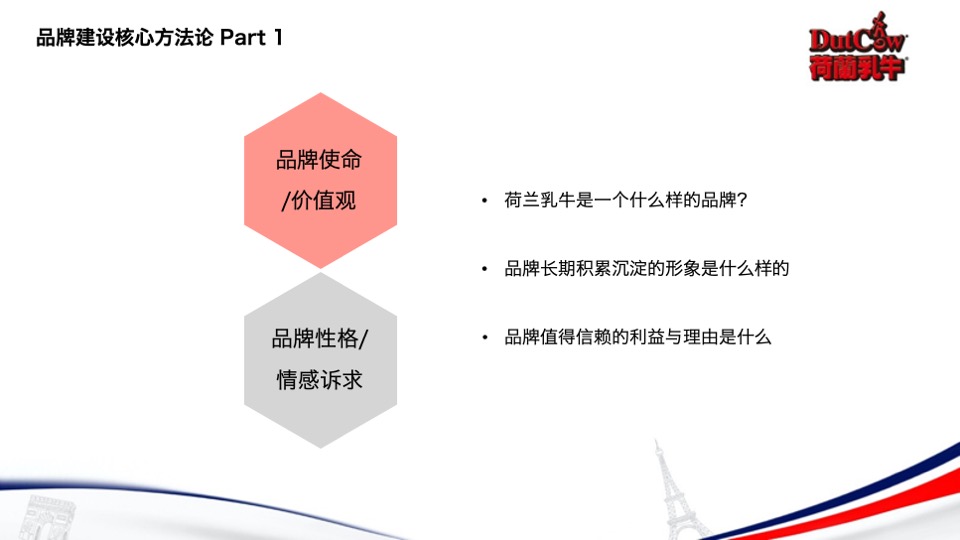 品牌建设核心方法论 Part 1

DutCow
荷蘭乳牛

品牌使命
/价值观

品牌性格/
情感诉求

• 荷兰乳牛是一个什么样的品牌?

• 品牌长期积累沉淀的形象是什么样的

• 品牌值得信赖的利益与理由是什么